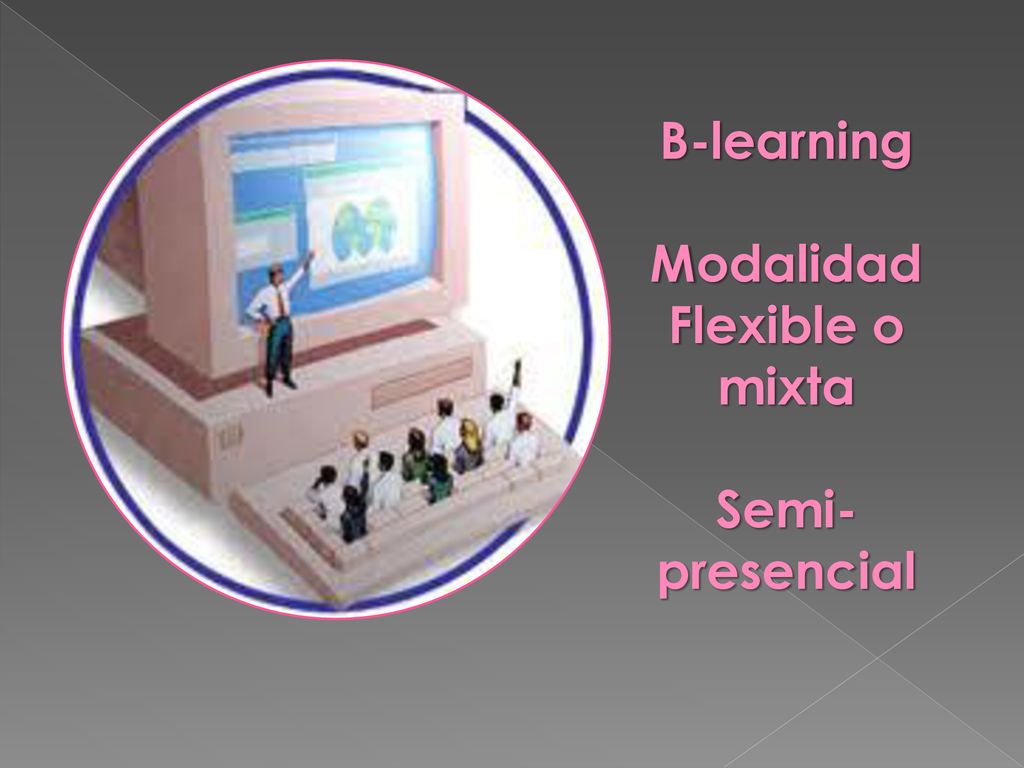 B-learning

Modalidad Flexible o mixta

Semi-presencial